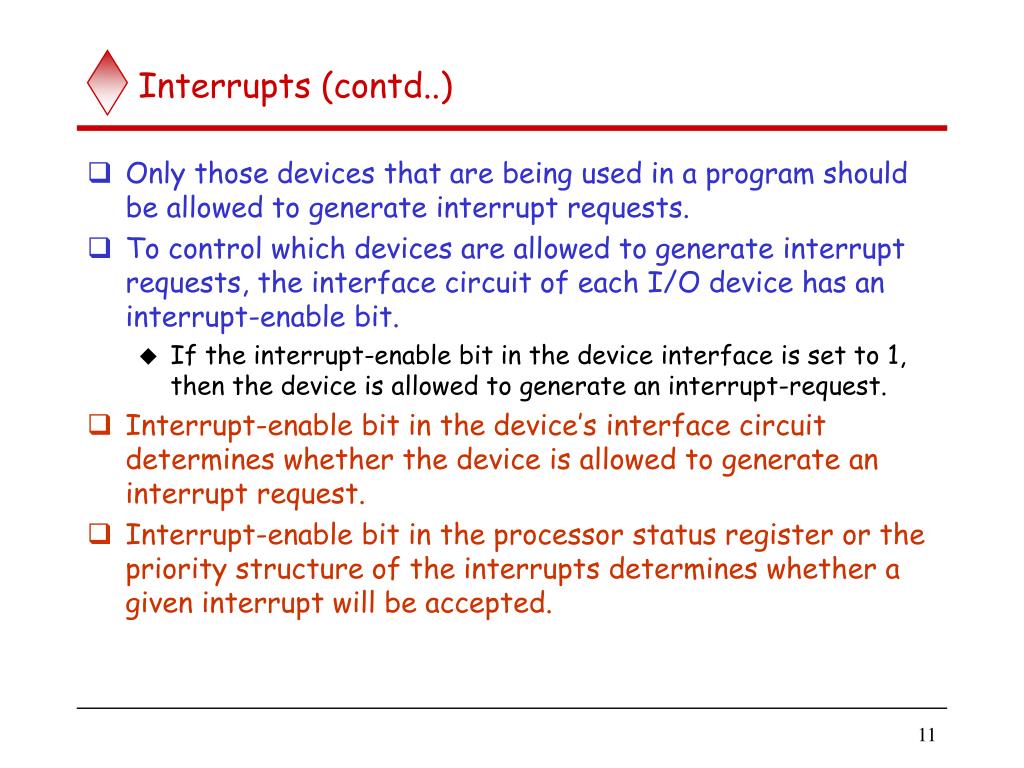 Interrupts (contd..)

❑ Only those devices that are being used in a program should be allowed to generate interrupt requests.

❑ To control which devices are allowed to generate interrupt requests, the interface circuit of each I/O device has an interrupt-enable bit.

◆ If the interrupt-enable bit in the device interface is set to 1, then the device is allowed to generate an interrupt-request.

❑ Interrupt-enable bit in the device's interface circuit determines whether the device is allowed to generate an interrupt request.

❑ Interrupt-enable bit in the processor status register or the priority structure of the interrupts determines whether a given interrupt will be accepted.

11